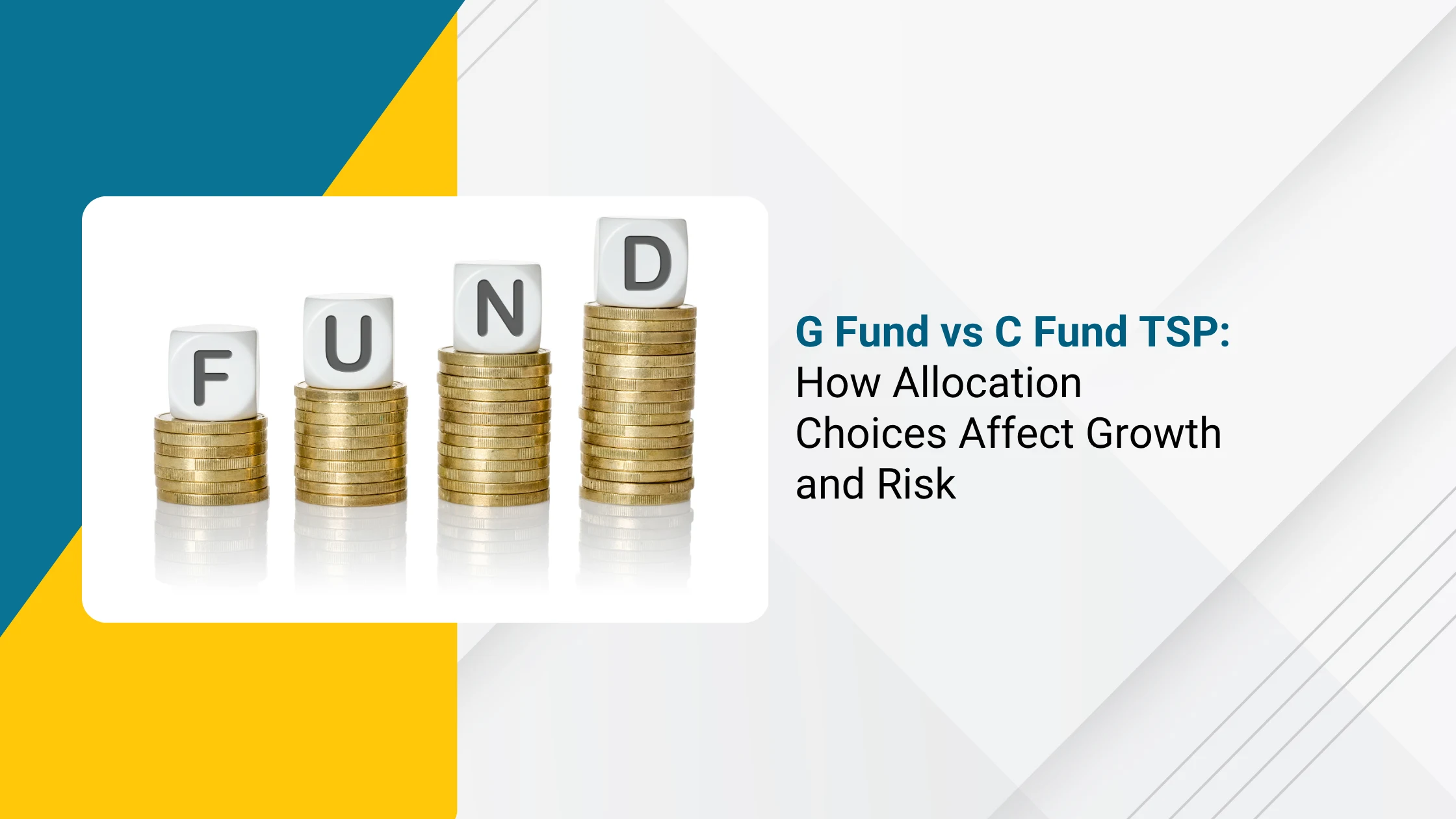 F U N D

G Fund vs C Fund TSP: How Allocation Choices Affect Growth and Risk